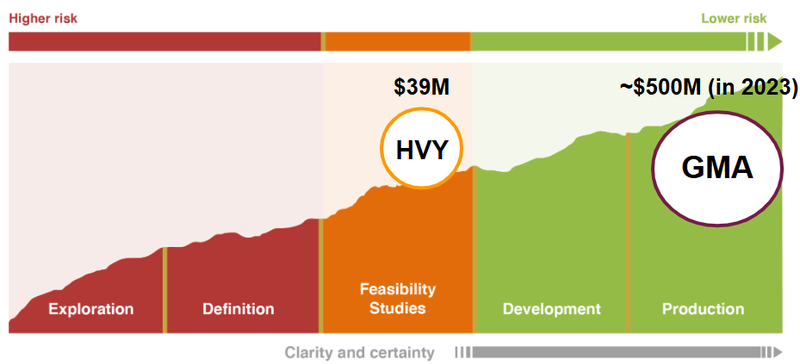 Higher risk

Lower risk

$39M

~$500M (in 2023)

HVY

GMA

Exploration

Definition

Feasibility Studies

Development

Production

Clarity and certainty